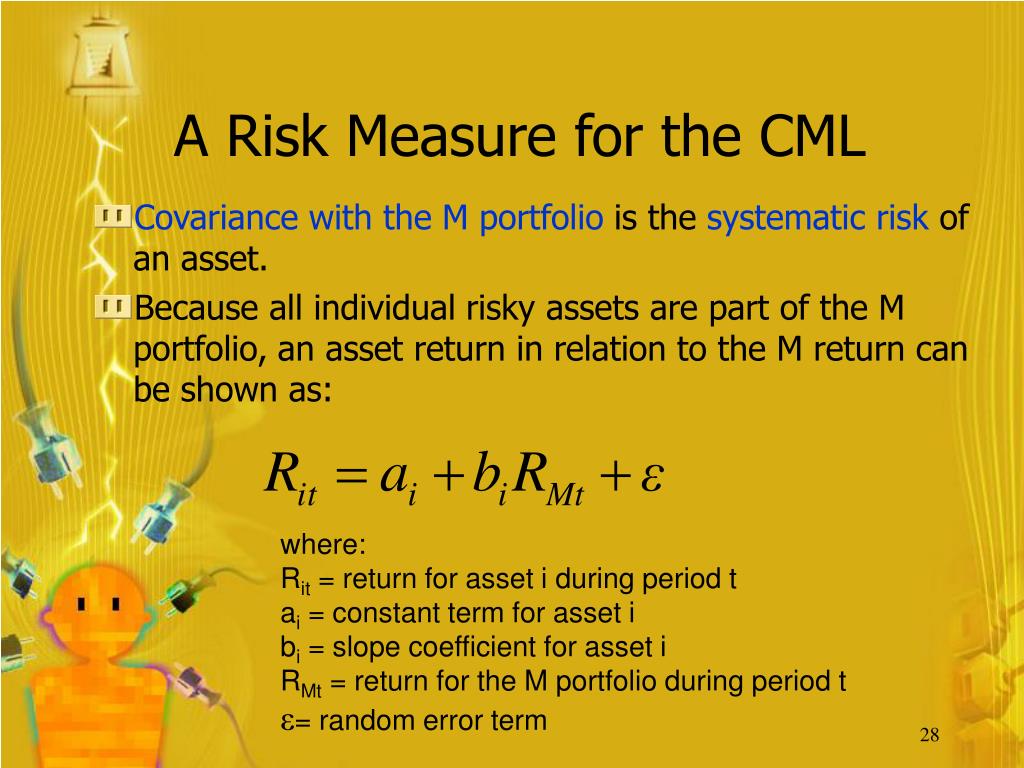 A Risk Measure for the CML

Covariance with the M portfolio is the systematic risk of an asset.

Because all individual risky assets are part of the M portfolio, an asset return in relation to the M return can be shown as:

$R_{it} = a_i + b_i R_{Mt} + \varepsilon$

where:
$R_{it}$ = return for asset i during period t
$a_i$ = constant term for asset i
$b_i$ = slope coefficient for asset i
$R_{Mt}$ = return for the M portfolio during period t
$\varepsilon$= random error term

28